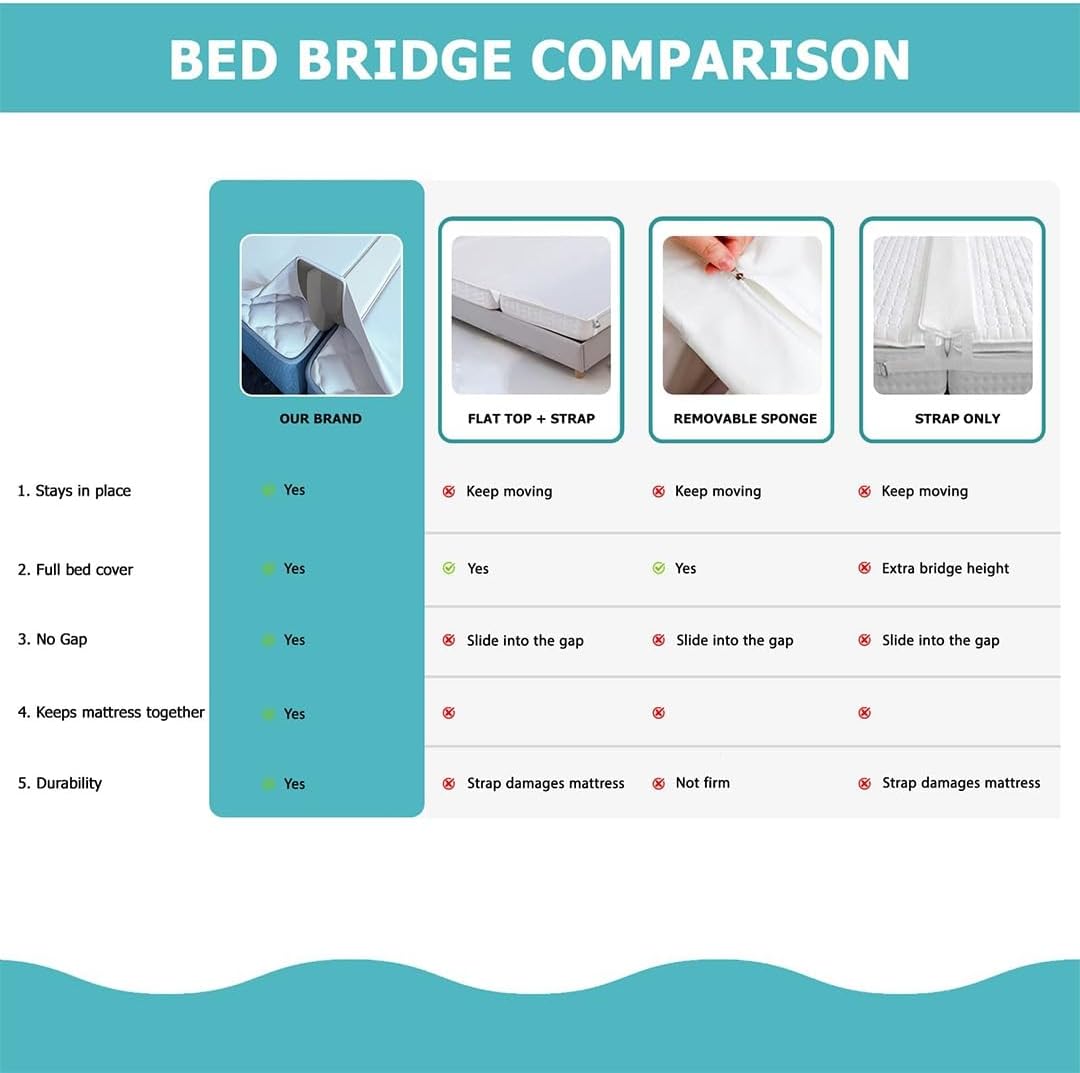 BED BRIDGE COMPARISON

| | OUR BRAND | FLAT TOP + STRAP | REMOVABLE SPONGE | STRAP ONLY |
|---|---|---|---|---|
| 1. Stays in place | Yes | Keep moving | Keep moving | Keep moving |
| 2. Full bed cover | Yes | Yes | Yes | Extra bridge height |
| 3. No Gap | Yes | Slide into the gap | Slide into the gap | Slide into the gap |
| 4. Keeps mattress together | Yes | | | |
| 5. Durability | Yes | Strap damages mattress | Not firm | Strap damages mattress |